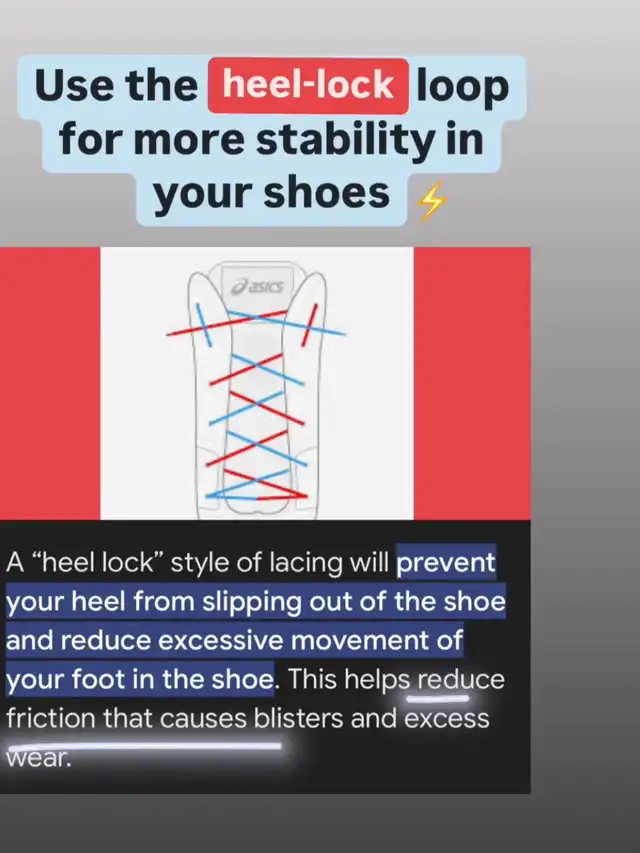 Use the heel-lock loop for more stability in your shoes ⚡

asics

A “heel lock” style of lacing will prevent your heel from slipping out of the shoe and reduce excessive movement of your foot in the shoe. This helps reduce friction that causes blisters and excess wear.